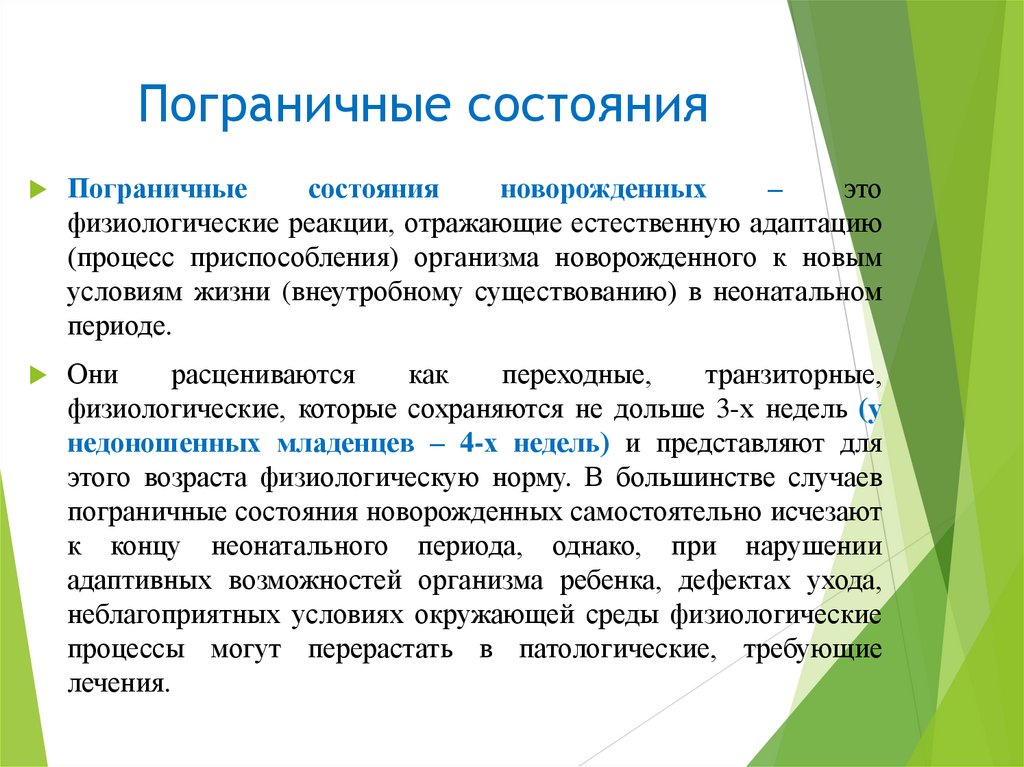 Пограничные состояния

Пограничные состояния новорожденных – это физиологические реакции, отражающие естественную адаптацию (процесс приспособления) организма новорожденного к новым условиям жизни (внеутробному существованию) в неонатальном периоде.

Они расцениваются как переходные, транзиторные, физиологические, которые сохраняются не дольше 3-х недель (у недоношенных младенцев – 4-х недель) и представляют для этого возраста физиологическую норму. В большинстве случаев пограничные состояния новорожденных самостоятельно исчезают к концу неонатального периода, однако, при нарушении адаптивных возможностей организма ребенка, дефектах ухода, неблагоприятных условиях окружающей среды физиологические процессы могут перерастать в патологические, требующие лечения.